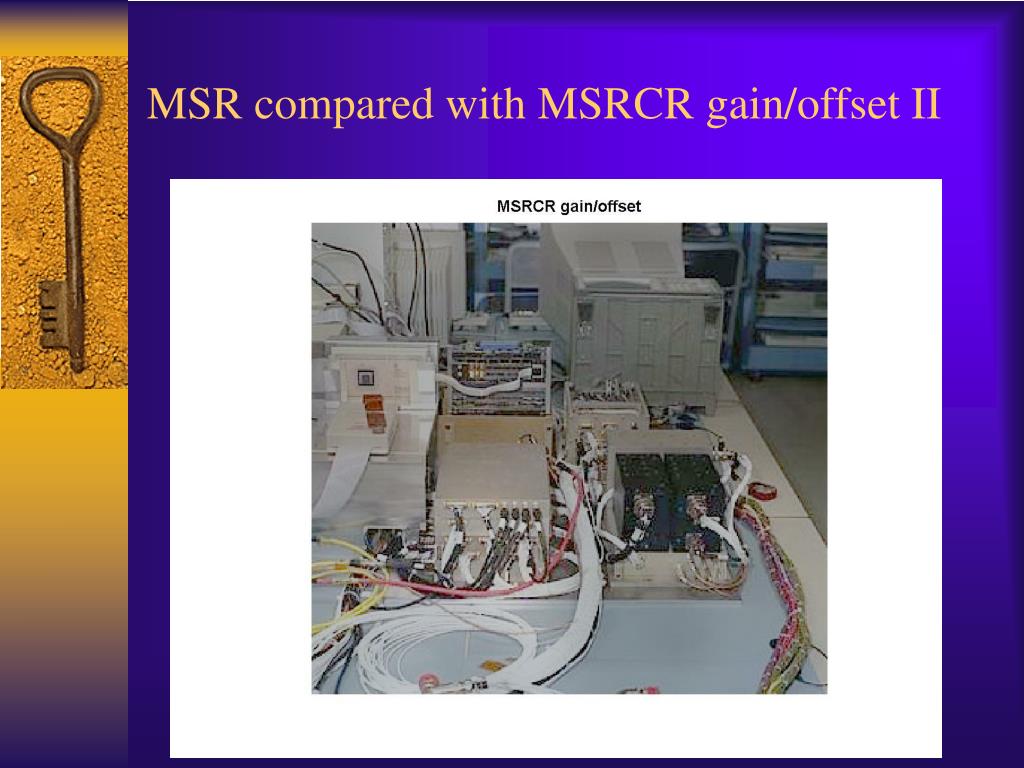 MSR compared with MSRCR gain/offset II

MSRCR gain/offset